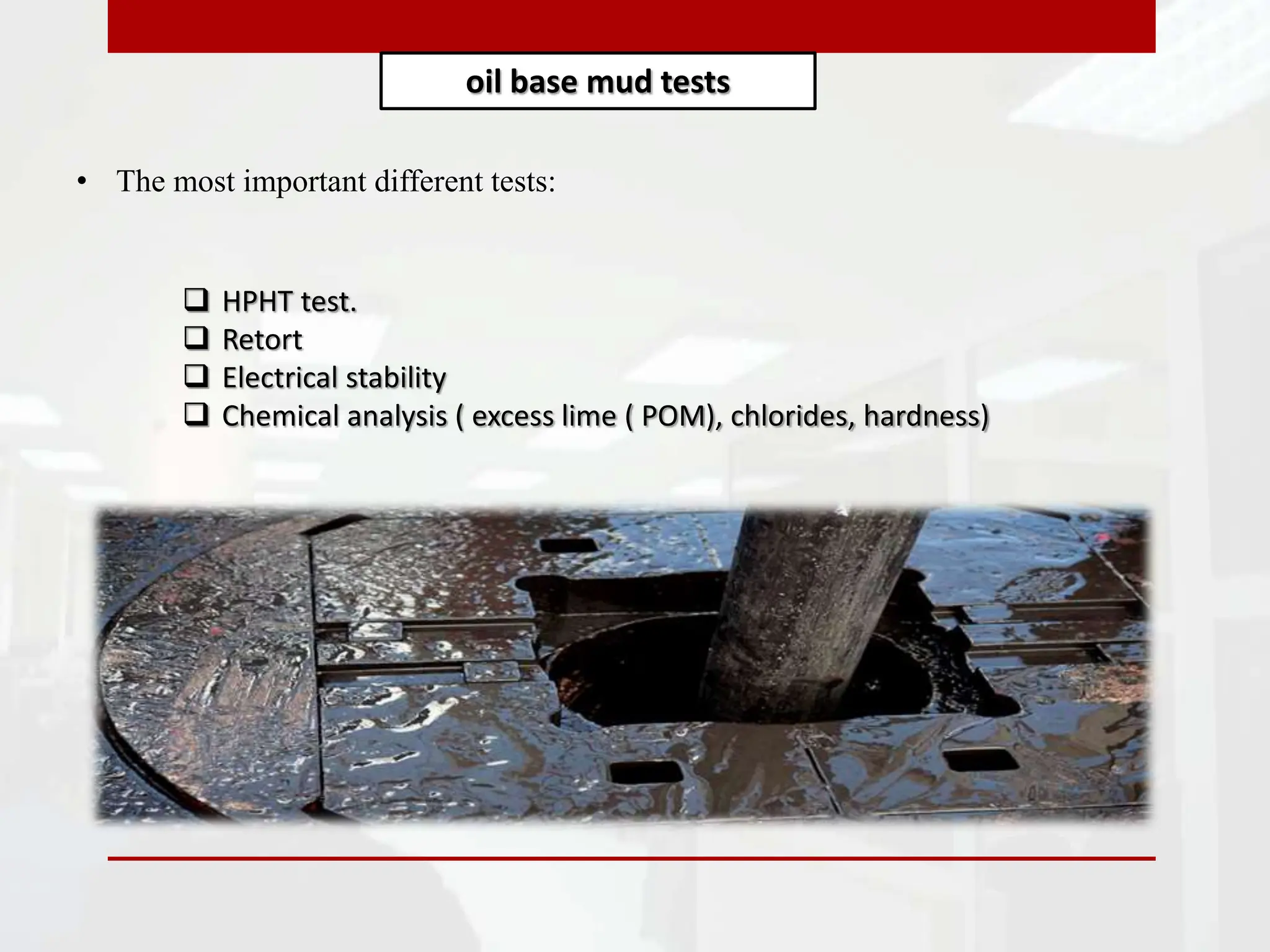 oil base mud tests

• The most important different tests:

❑ HPHT test.
❑ Retort
❑ Electrical stability
❑ Chemical analysis ( excess lime ( POM), chlorides, hardness)